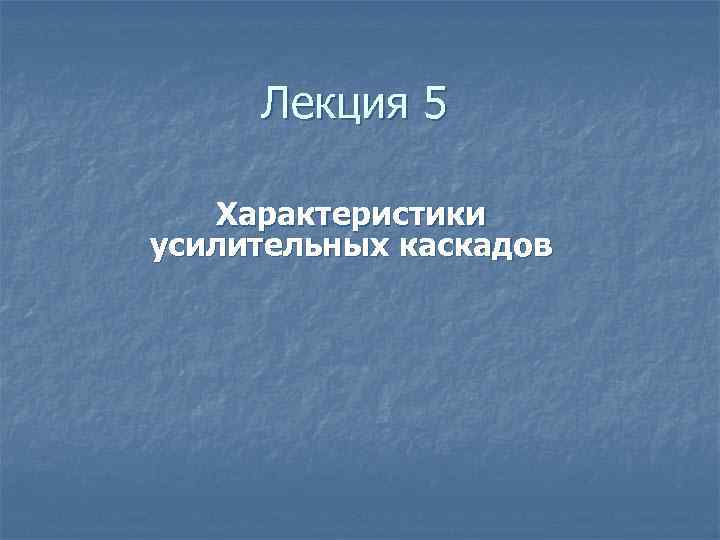 Лекция 5

Характеристики усилительных каскадов